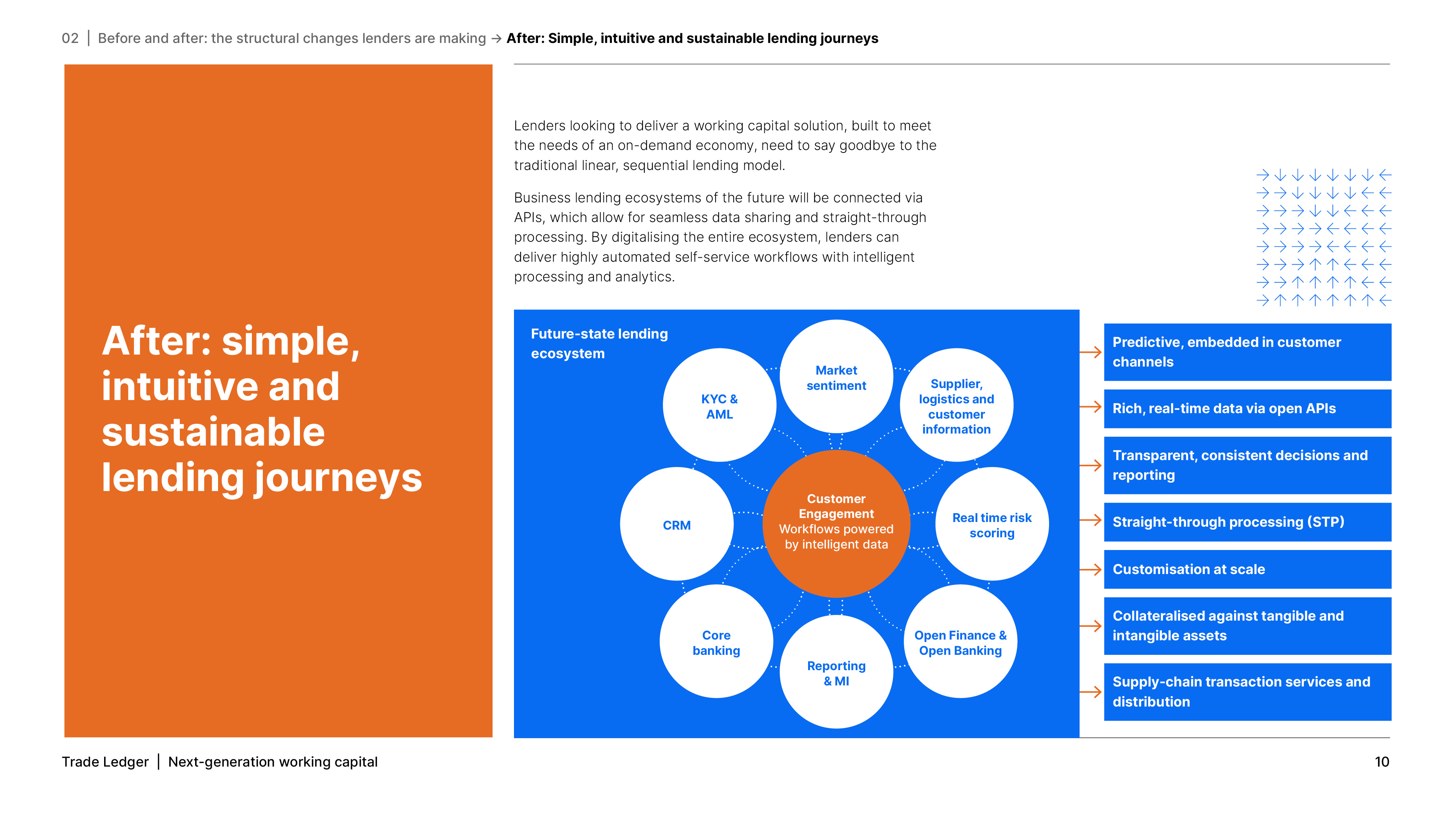 02 | Before and after: the structural changes lenders are making → After: Simple, intuitive and sustainable lending journeys

After: simple, intuitive and sustainable lending journeys

Lenders looking to deliver a working capital solution, built to meet the needs of an on-demand economy, need to say goodbye to the traditional linear, sequential lending model.

Business lending ecosystems of the future will be connected via APIs, which allow for seamless data sharing and straight-through processing. By digitalising the entire ecosystem, lenders can deliver highly automated self-service workflows with intelligent processing and analytics.

Future-state lending ecosystem

Market sentiment

KYC & AML

Supplier, logistics and customer information

CRM

Customer Engagement Workflows powered by intelligent data

Real time risk scoring

Core banking

Reporting & MI

Open Finance & Open Banking

Predictive, embedded in customer channels

Rich, real-time data via open APIs

Transparent, consistent decisions and reporting

Straight-through processing (STP)

Customisation at scale

Collateralised against tangible and intangible assets

Supply-chain transaction services and distribution

Trade Ledger | Next-generation working capital

10